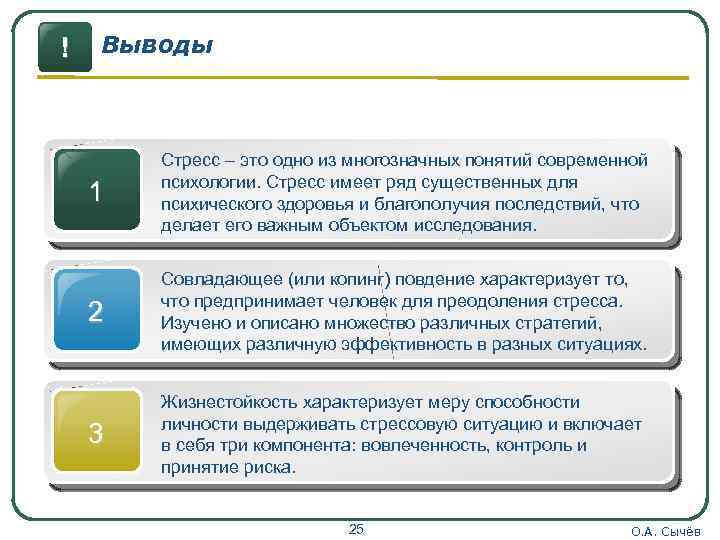 !

Выводы

1

Стресс – это одно из многозначных понятий современной психологии. Стресс имеет ряд существенных для психического здоровья и благополучия последствий, что делает его важным объектом исследования.

2

Совладающее (или копинг) повдение характеризует то, что предпринимает человек для преодоления стресса. Изучено и описано множество различных стратегий, имеющих различную эффективность в разных ситуациях.

3

Жизнестойкость характеризует меру способности личности выдерживать стрессовую ситуацию и включает в себя три компонента: вовлеченность, контроль и принятие риска.

25

О.А. Сычёв